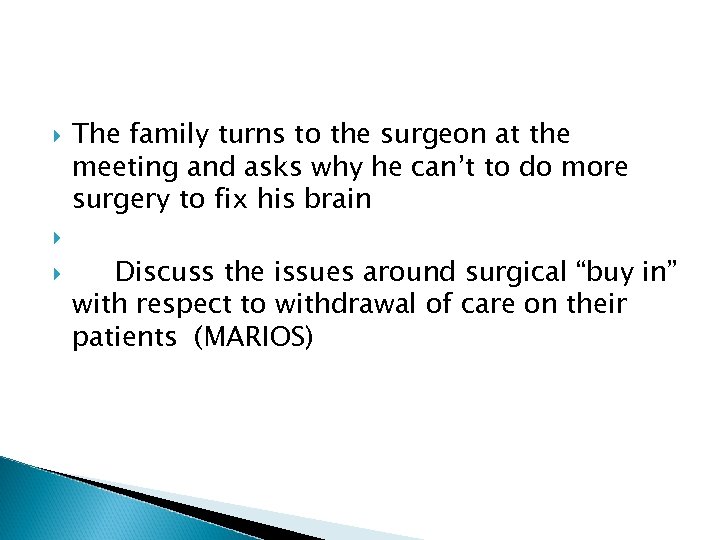 The family turns to the surgeon at the meeting and asks why he can’t to do more surgery to fix his brain

Discuss the issues around surgical “buy in” with respect to withdrawal of care on their patients (MARIOS)